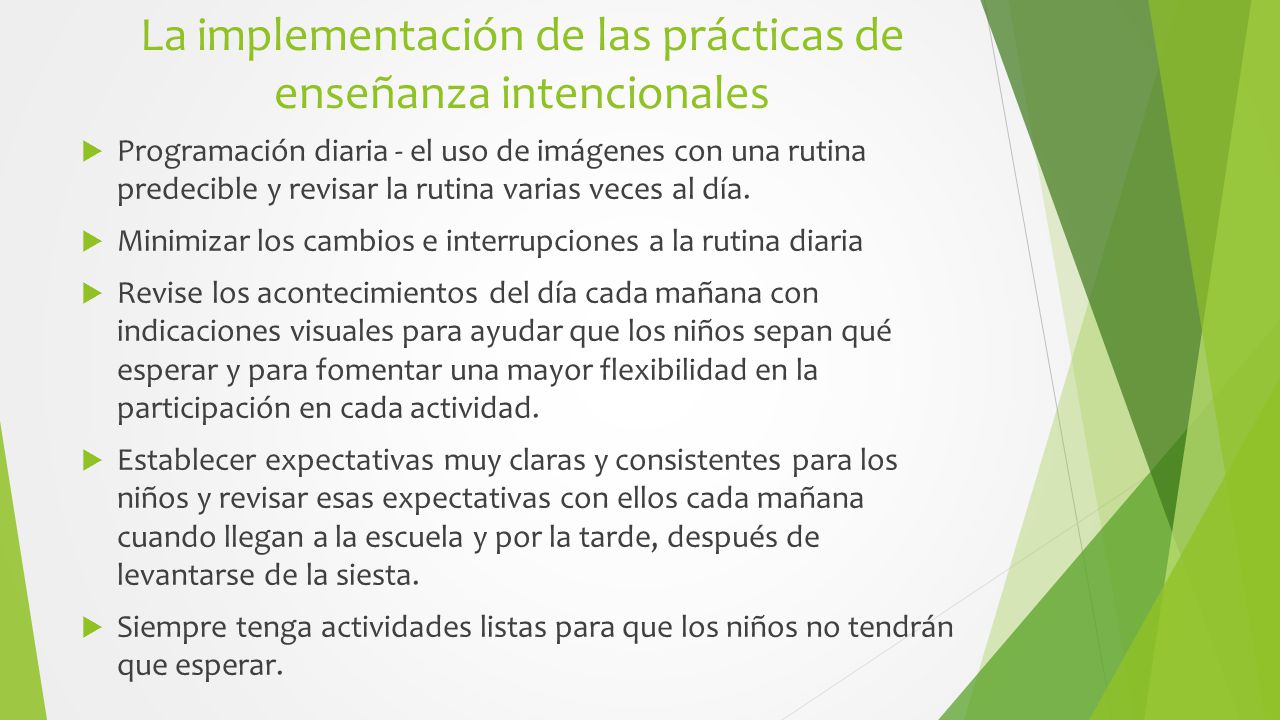 La implementación de las prácticas de enseñanza intencionales

Programación diaria - el uso de imágenes con una rutina predecible y revisar la rutina varias veces al día.

Minimizar los cambios e interrupciones a la rutina diaria

Revise los acontecimientos del día cada mañana con indicaciones visuales para ayudar que los niños sepan qué esperar y para fomentar una mayor flexibilidad en la participación en cada actividad.

Establecer expectativas muy claras y consistentes para los niños y revisar esas expectativas con ellos cada mañana cuando llegan a la escuela y por la tarde, después de levantarse de la siesta.

Siempre tenga actividades listas para que los niños no tendrán que esperar.